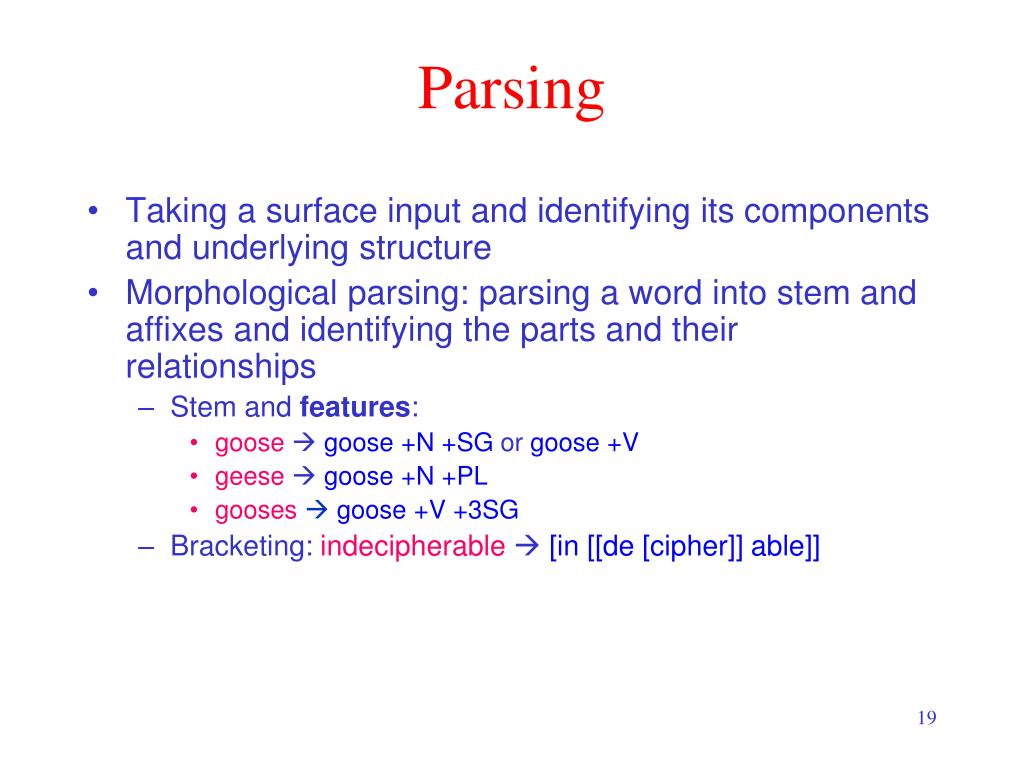 Parsing

• Taking a surface input and identifying its components and underlying structure
• Morphological parsing: parsing a word into stem and affixes and identifying the parts and their relationships
– Stem and **features**:
• goose → goose +N +SG or goose +V
• geese → goose +N +PL
• gooses → goose +V +3SG
– Bracketing: indecipherable → [in [[de [cipher]] able]]

19